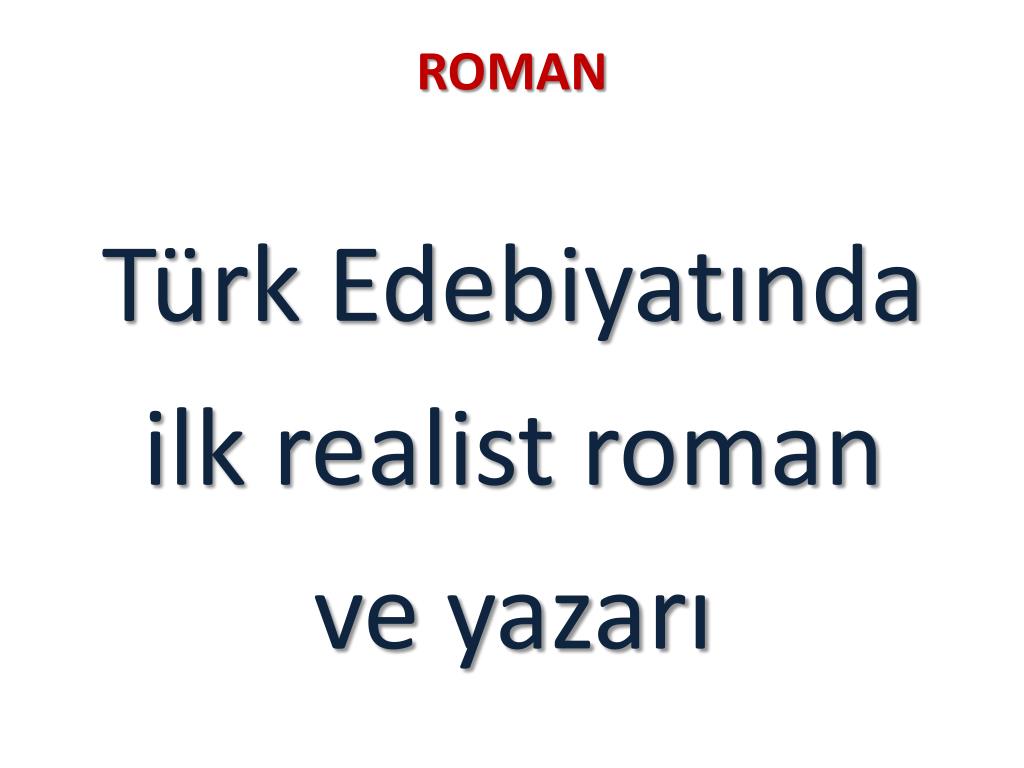 ROMAN

Türk Edebiyatında ilk realist roman ve yazarı